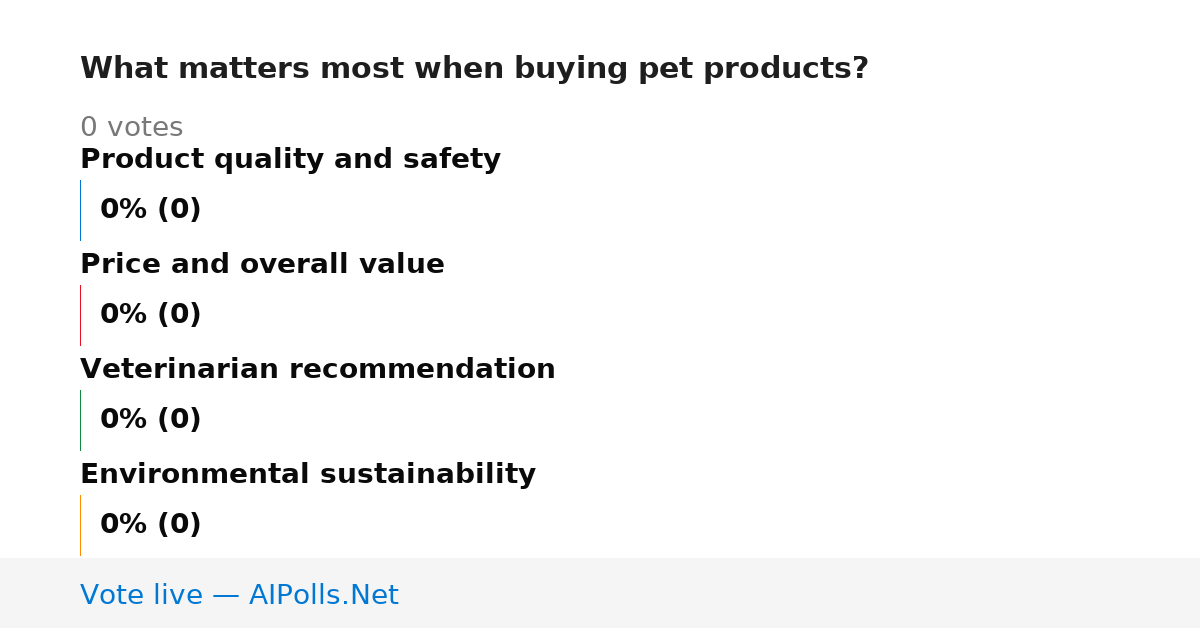 What matters most when buying pet products?

0 votes

Product quality and safety

0% (0)

Price and overall value

0% (0)

Veterinarian recommendation

0% (0)

Environmental sustainability

0% (0)

Vote live — AIPolls.Net